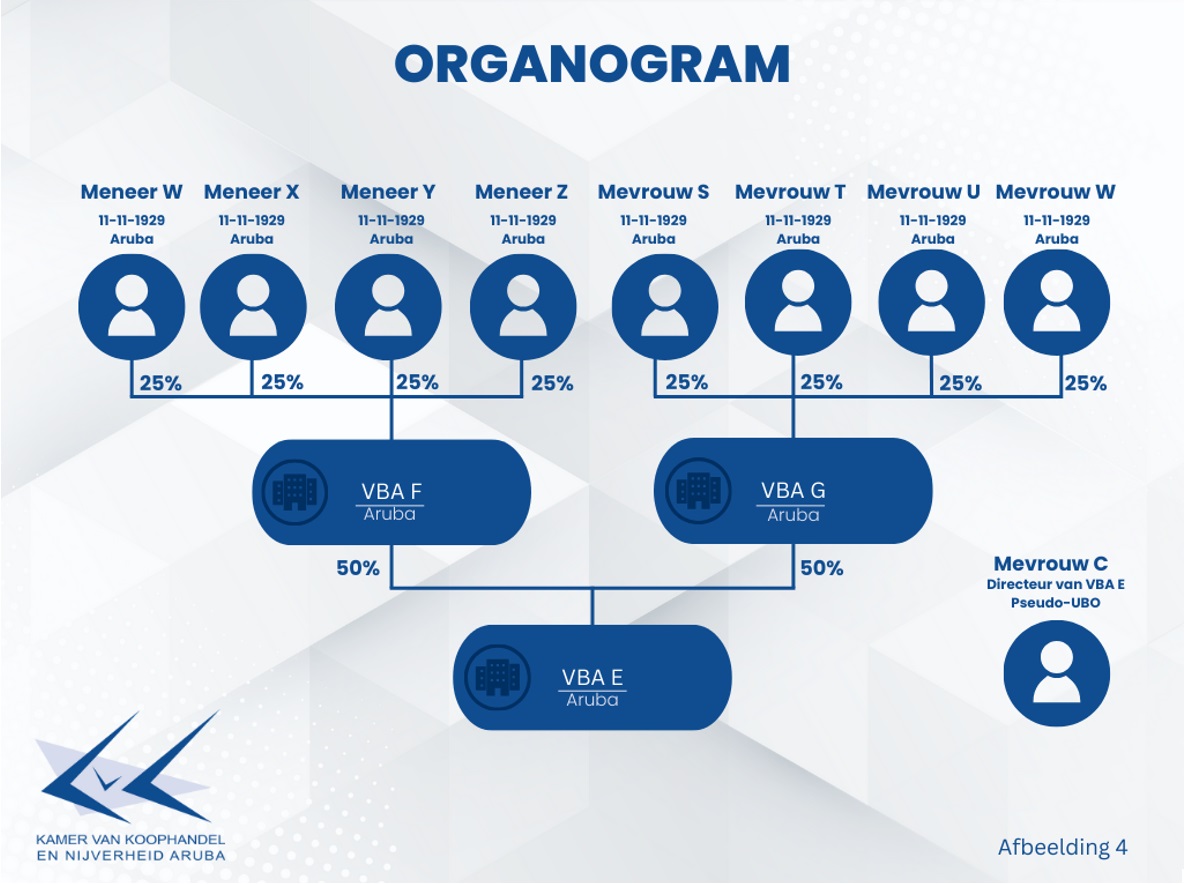 ORGANOGRAM

Meneer W
11-11-1929
Aruba

Meneer X
11-11-1929
Aruba

Meneer Y
11-11-1929
Aruba

Meneer Z
11-11-1929
Aruba

Mevrouw S
11-11-1929
Aruba

Mevrouw T
11-11-1929
Aruba

Mevrouw U
11-11-1929
Aruba

Mevrouw W
11-11-1929
Aruba

25%
25%
25%
25%
25%
25%
25%
25%

VBA F
Aruba

VBA G
Aruba

50%
50%

Mevrouw C
Directeur van VBA E
Pseudo-UBO

VBA E
Aruba

KAMER VAN KOOPHANDEL
EN NIJVERHEID ARUBA

Afbeelding 4